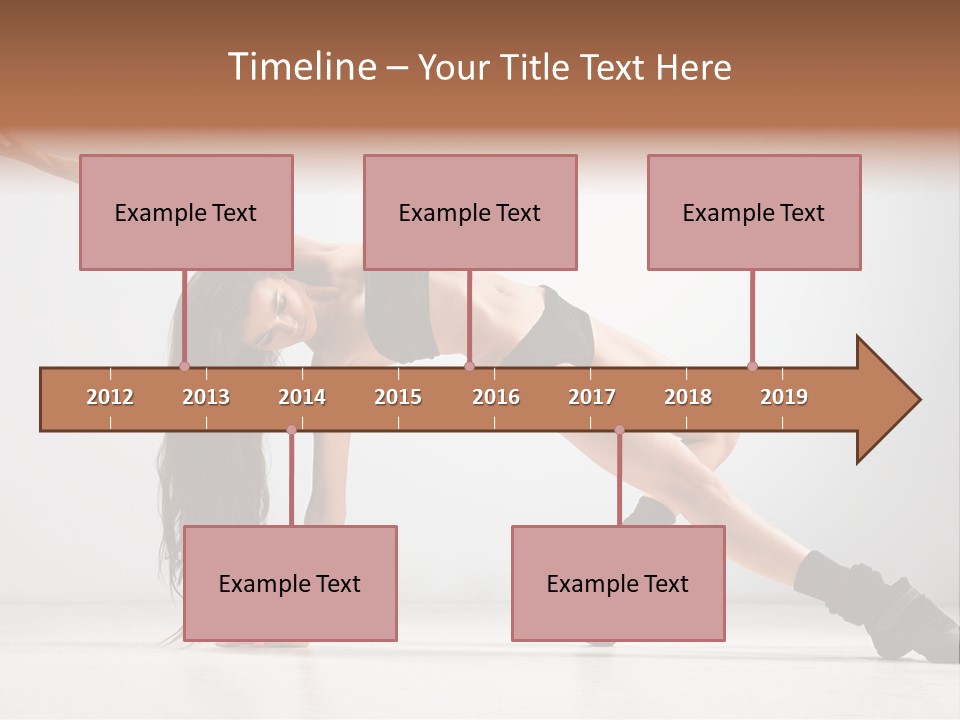 Timeline – Your Title Text Here

Example Text

Example Text

Example Text

2012 2013 2014 2015 2016 2017 2018 2019

Example Text

Example Text